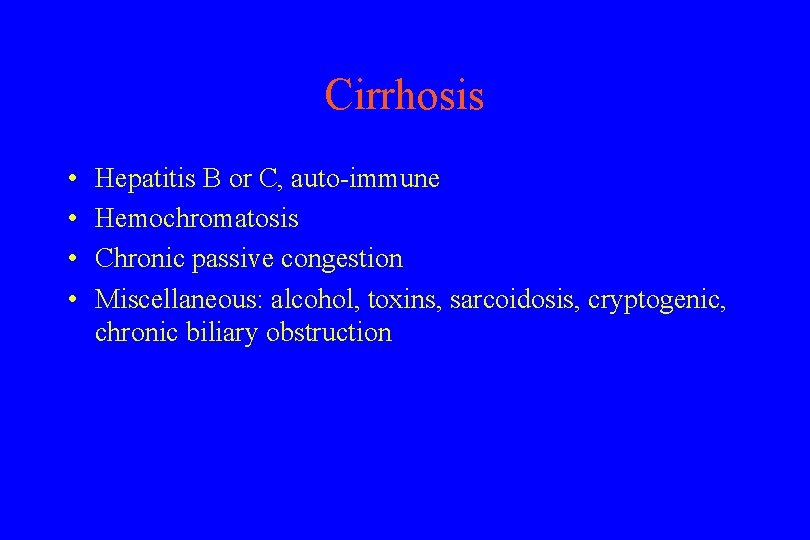 Cirrhosis

• Hepatitis B or C, auto-immune
• Hemochromatosis
• Chronic passive congestion
• Miscellaneous: alcohol, toxins, sarcoidosis, cryptogenic, chronic biliary obstruction